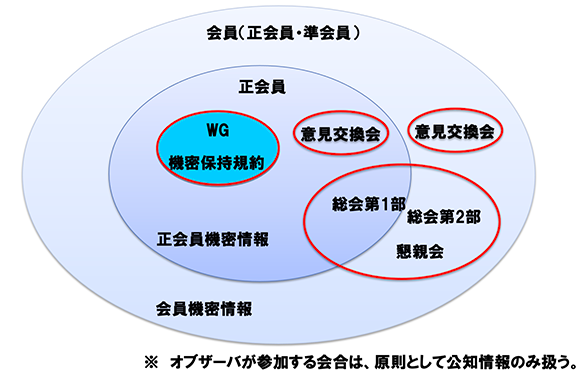 会員（正会員・準会員）

正会員

WG

機密保持規約

意見交換会

意見交換会

総会第1部

総会第2部

懇親会

正会員機密情報

会員機密情報

※ オブザーバが参加する会合は、原則として公知情報のみ扱う。